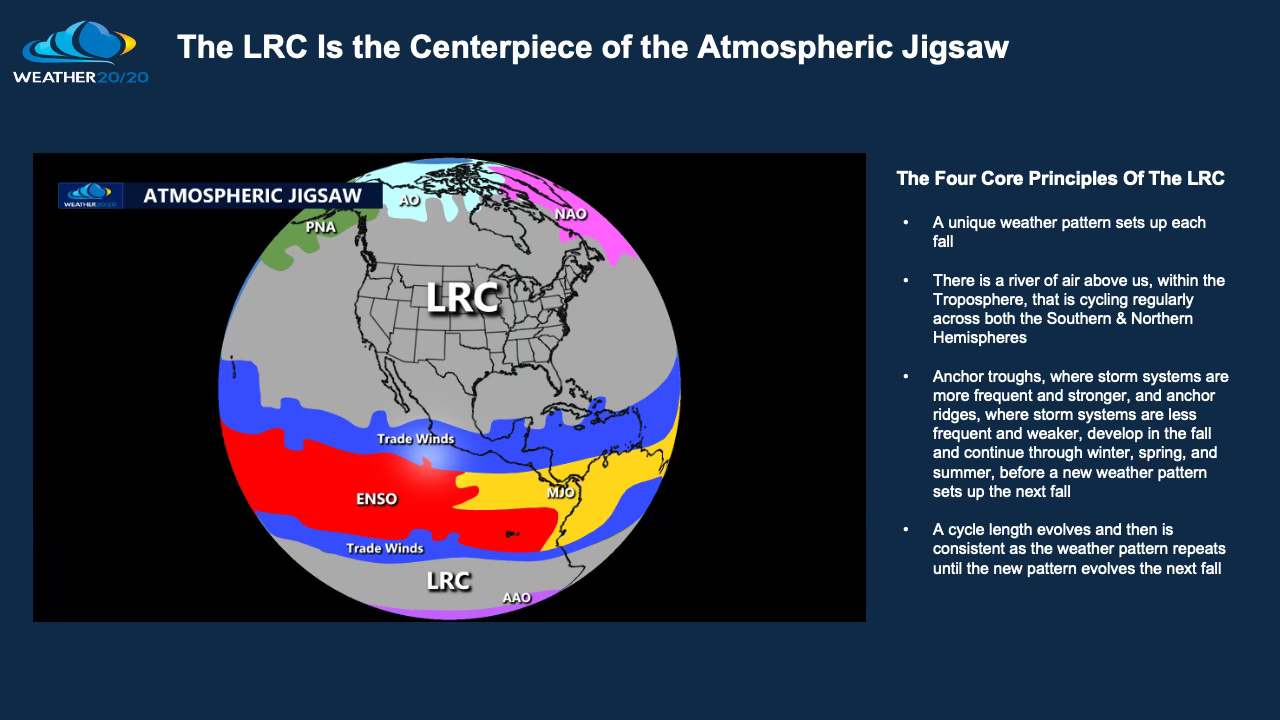 WEATHER20/20

The LRC Is the Centerpiece of the Atmospheric Jigsaw

WEATHER20/20 ATMOSPHERIC JIGSAW

AO
PNA
NAO
LRC
Trade Winds
ENSO
MJO
Trade Winds
LRC
AAO

The Four Core Principles Of The LRC

• A unique weather pattern sets up each fall

• There is a river of air above us, within the Troposphere, that is cycling regularly across both the Southern & Northern Hemispheres

• Anchor troughs, where storm systems are more frequent and stronger, and anchor ridges, where storm systems are less frequent and weaker, develop in the fall and continue through winter, spring, and summer, before a new weather pattern sets up the next fall

• A cycle length evolves and then is consistent as the weather pattern repeats until the new pattern evolves the next fall